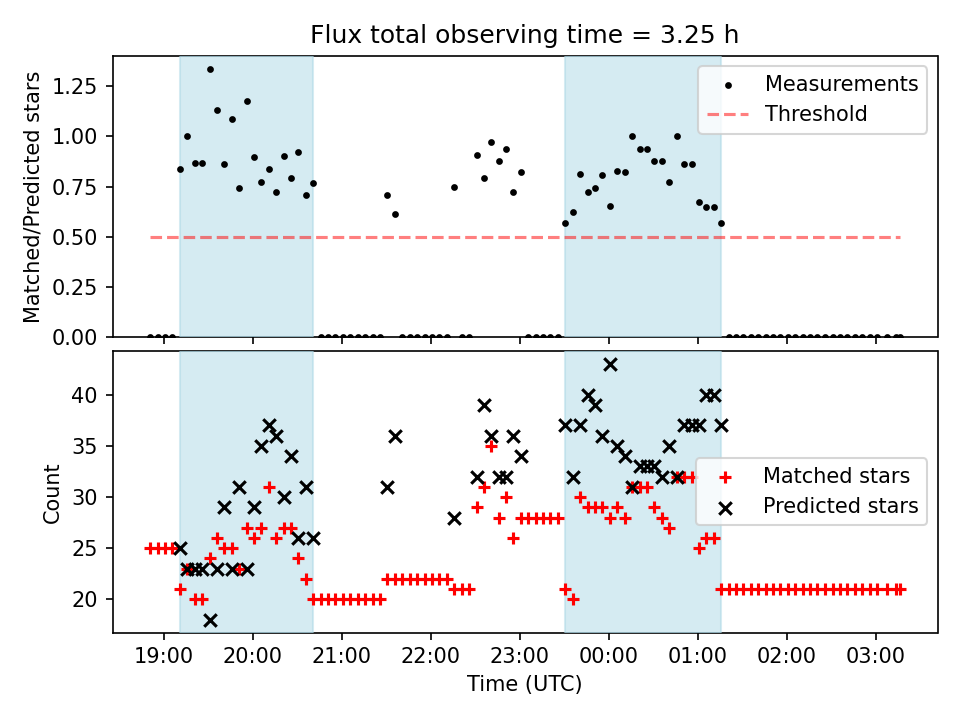 Flux total observing time = 3.25 h

Matched/Predicted stars

1.25
1.00
0.75
0.50
0.25
0.00

Measurements
Threshold

Count

40
35
30
25
20

Matched stars
Predicted stars

19:00
20:00
21:00
22:00
23:00
00:00
01:00
02:00
03:00

Time (UTC)